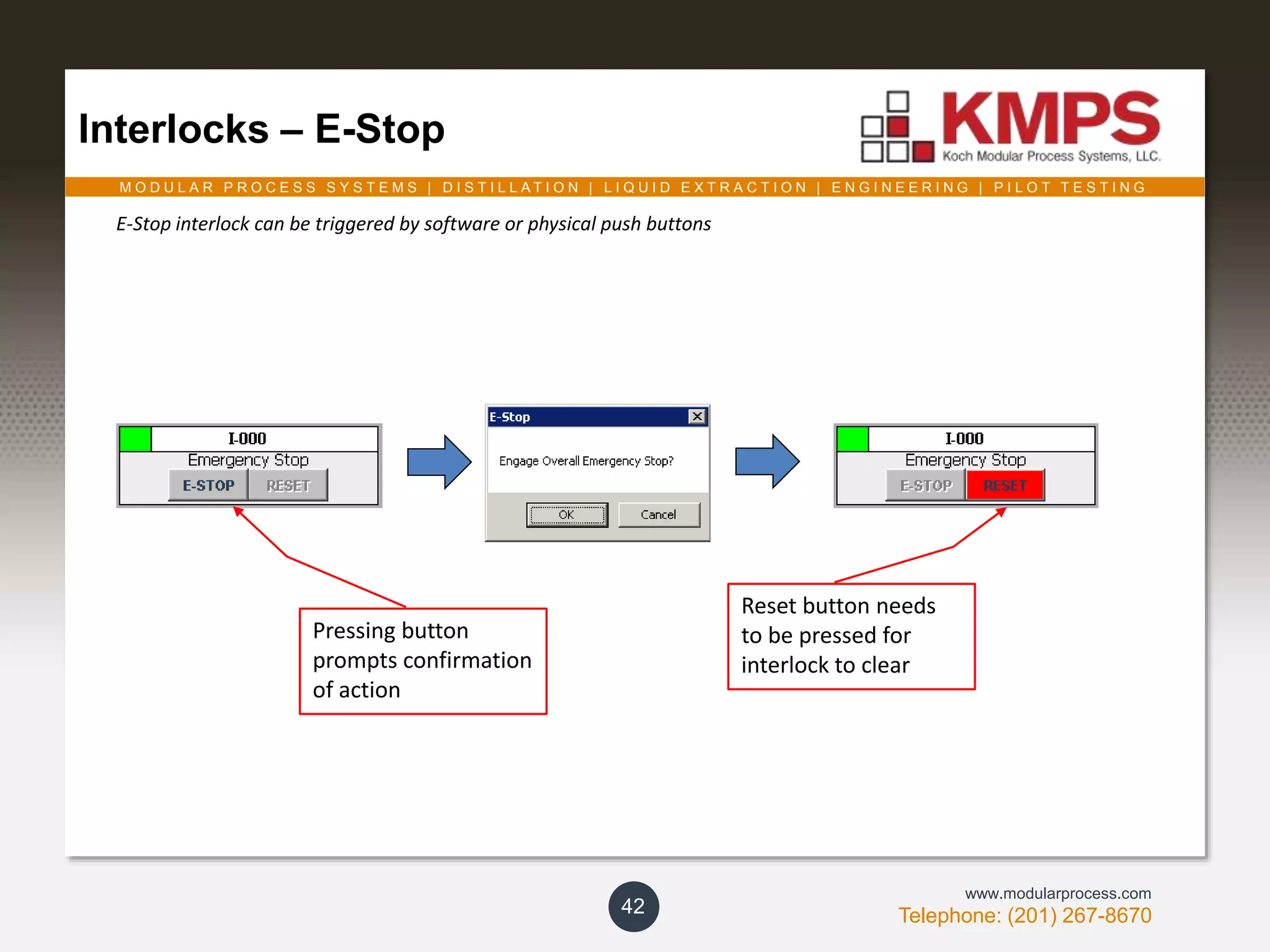 Interlocks – E-Stop

KMPS
Koch Modular Process Systems, LLC.

MODULAR PROCESS SYSTEMS | DISTILLATION | LIQUID EXTRACTION | ENGINEERING | PILOT TESTING

E-Stop interlock can be triggered by software or physical push buttons

I-000
Emergency Stop
E-STOP RESET

E-Stop
Engage Overall Emergency Stop?
OK Cancel

I-000
Emergency Stop
E-STOP RESET

Pressing button prompts confirmation of action

Reset button needs to be pressed for interlock to clear

42

www.modularprocess.com
Telephone: (201) 267-8670